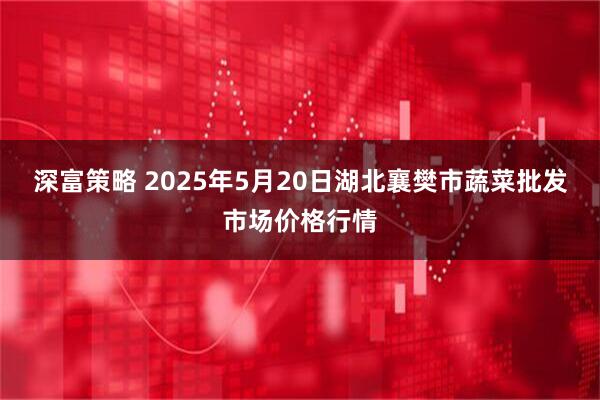 深富策略 2025年5月20日湖北襄樊市蔬菜批发市场价格行情